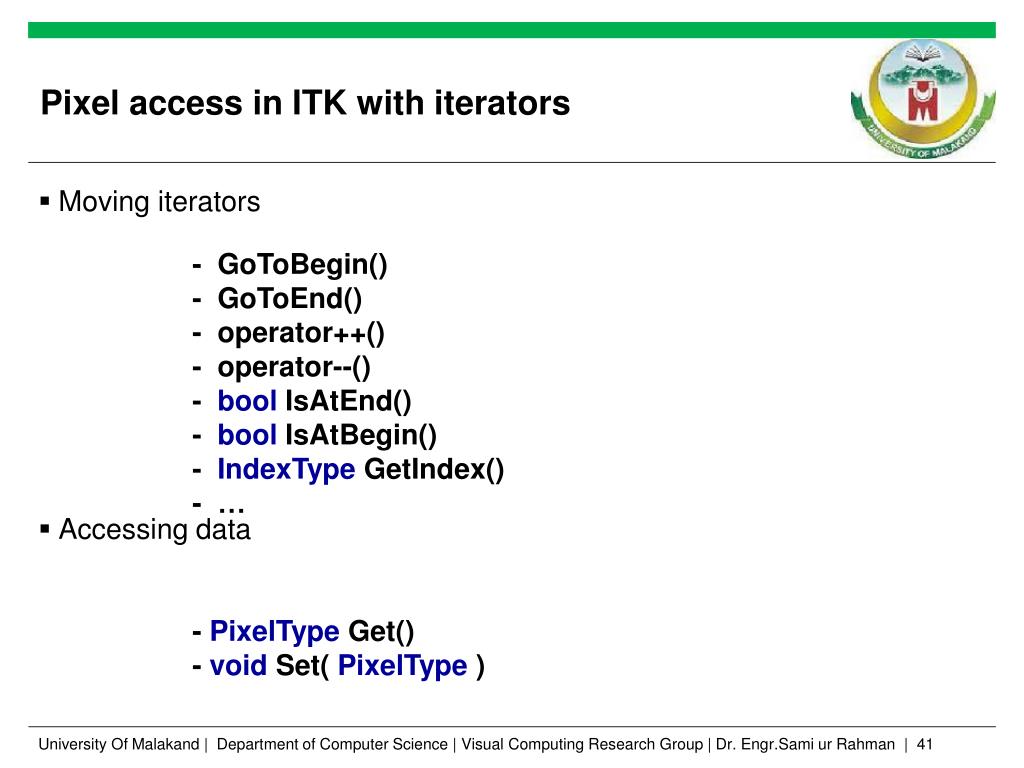 Pixel access in ITK with iterators

UNIVERSITY OF MALAKAND

▪ Moving iterators

- GoToBegin()
- GoToEnd()
- operator++()
- operator--()
- bool IsAtEnd()
- bool IsAtBegin()
- IndexType GetIndex()
- …

▪ Accessing data

- PixelType Get()
- void Set( PixelType )

University Of Malakand | Department of Computer Science | Visual Computing Research Group | Dr. Engr.Sami ur Rahman | 41